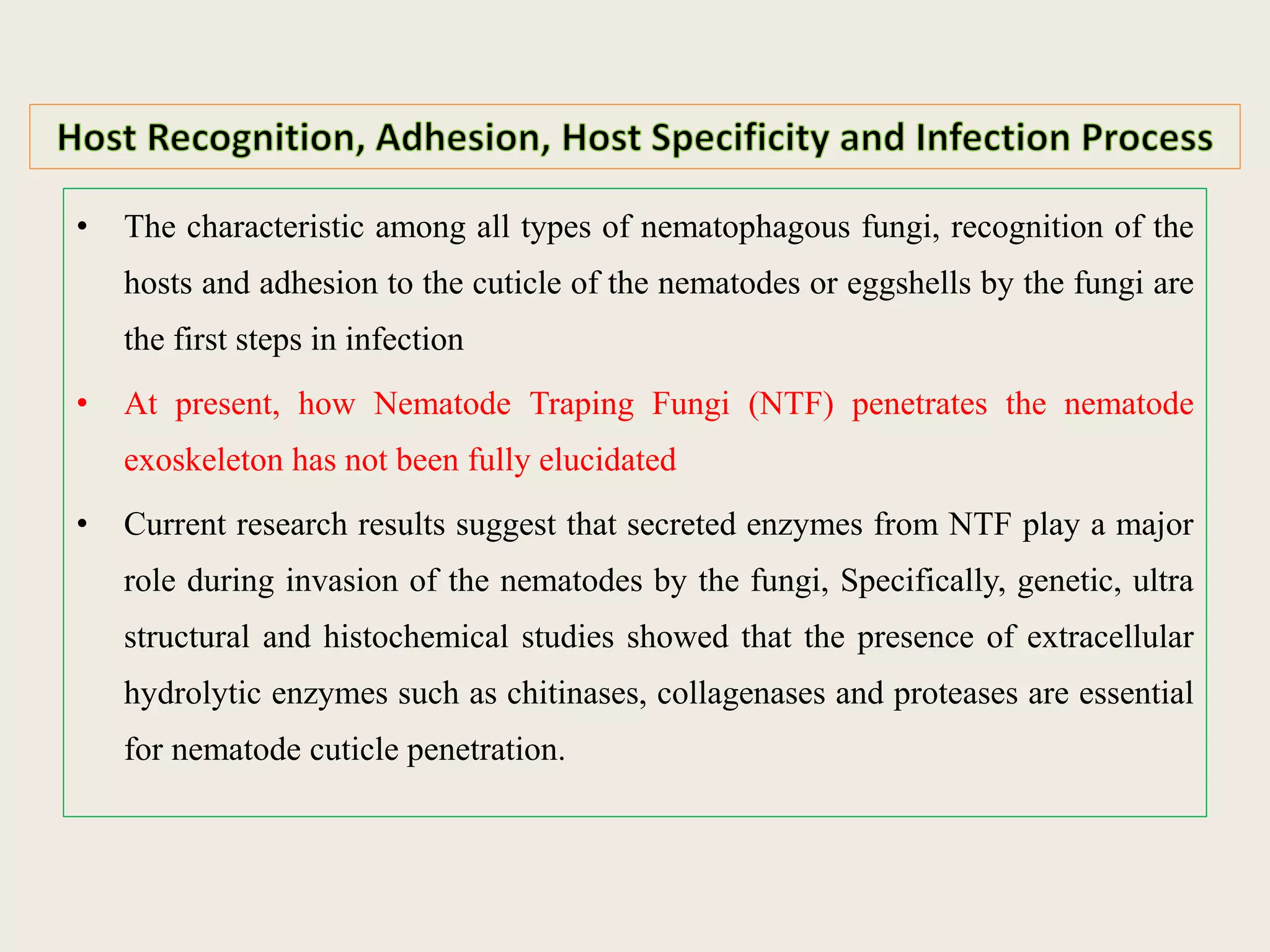 Host Recognition, Adhesion, Host Specificity and Infection Process

• The characteristic among all types of nematophagous fungi, recognition of the hosts and adhesion to the cuticle of the nematodes or eggshells by the fungi are the first steps in infection

• At present, how Nematode Traping Fungi (NTF) penetrates the nematode exoskeleton has not been fully elucidated

• Current research results suggest that secreted enzymes from NTF play a major role during invasion of the nematodes by the fungi, Specifically, genetic, ultra structural and histochemical studies showed that the presence of extracellular hydrolytic enzymes such as chitinases, collagenases and proteases are essential for nematode cuticle penetration.